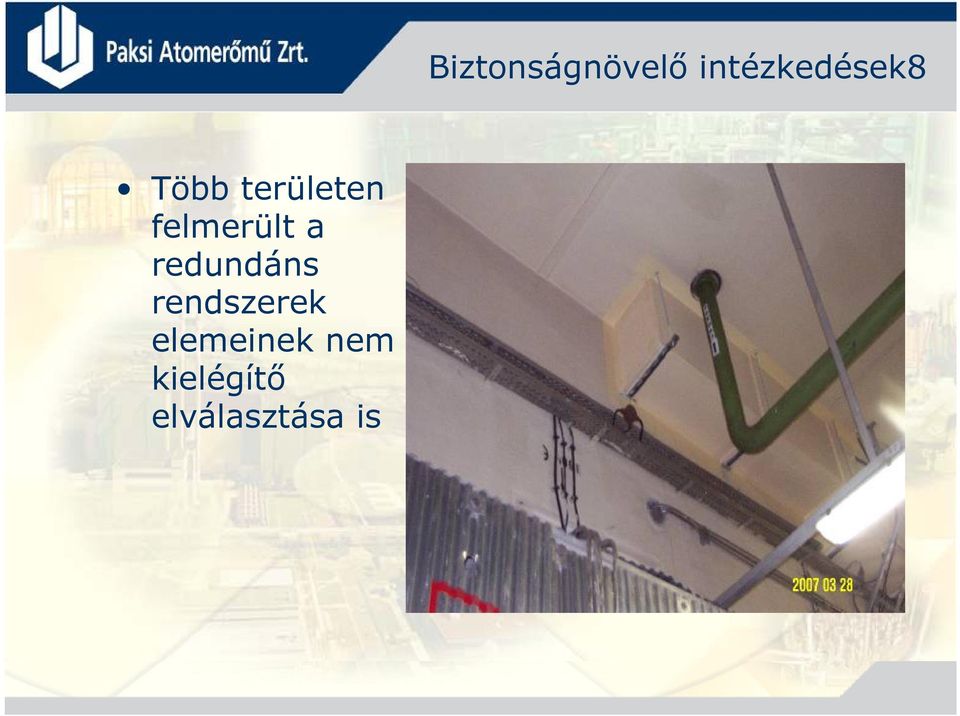 Paksi Atomerőmű Zrt.

Biztonságnövelő intézkedések8

• Több területen felmerült a redundáns rendszerek elemeinek nem kielégítő elválasztása is

2007 03 28